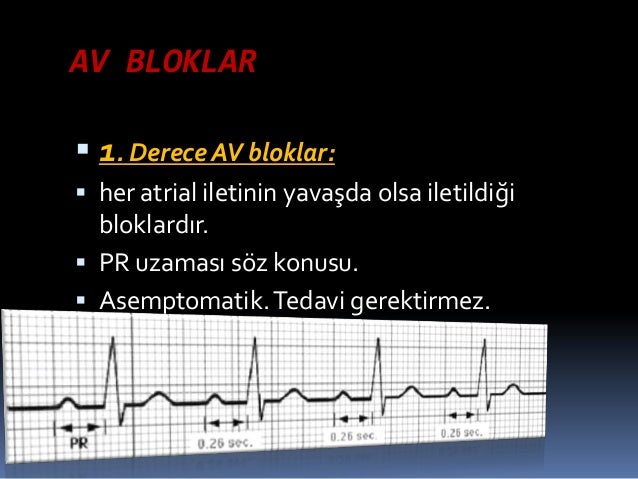 AV BLOKLAR

1. Derece AV bloklar:

her atrial iletinin yavaşda olsa iletildiği bloklardır.

PR uzaması söz konusu.

Asemptomatik. Tedavi gerektirmez.

PR

0.26 sec.

0.26 sec.

0.26 sec.